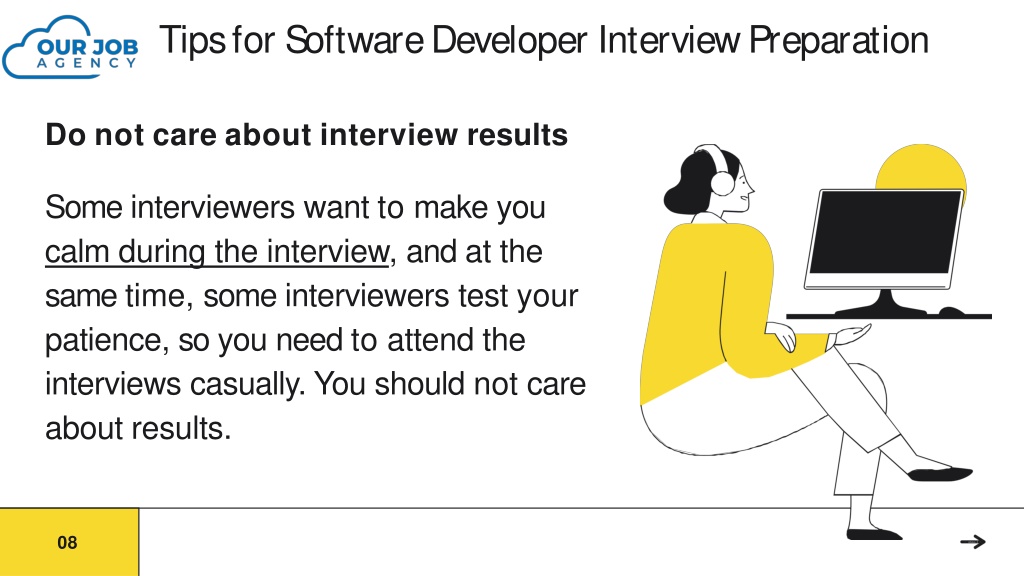 OUR JOB
AGENCY

Tips for Software Developer Interview Preparation

Do not care about interview results

Some interviewers want to make you calm during the interview, and at the same time, some interviewers test your patience, so you need to attend the interviews casually. You should not care about results.

08